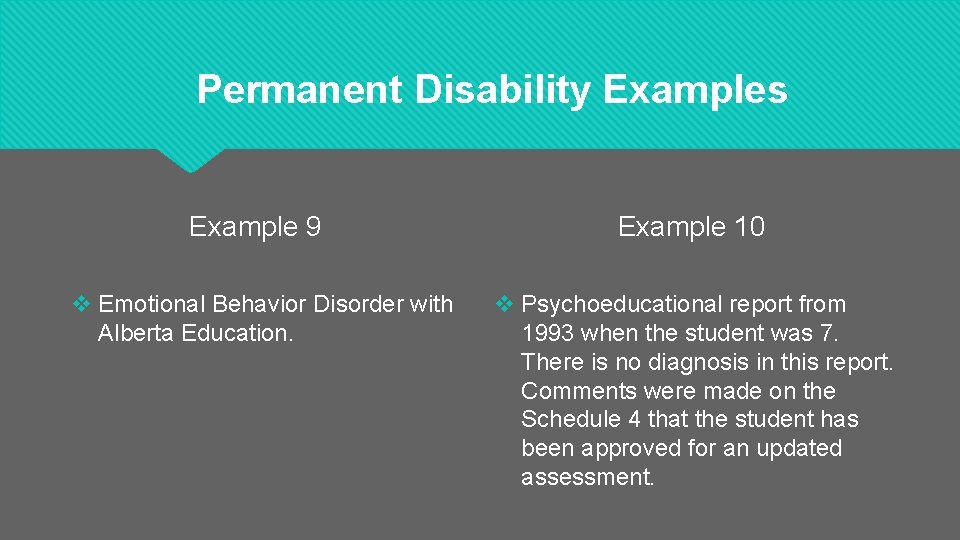 Permanent Disability Examples

Example 9

❖ Emotional Behavior Disorder with Alberta Education.

Example 10

❖ Psychoeducational report from 1993 when the student was 7. There is no diagnosis in this report. Comments were made on the Schedule 4 that the student has been approved for an updated assessment.